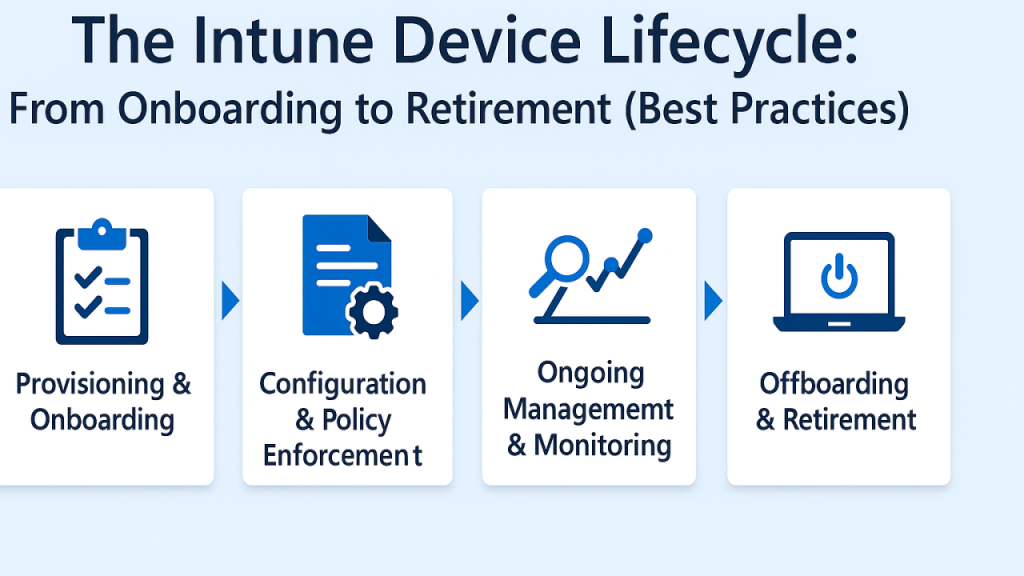 The Intune Device Lifecycle:
From Onboarding to Retirement (Best Practices)

Provisioning & Onboarding

Configuration & Policy Enforcement

Ongoing Managememt & Monitoring

Offboarding & Retirement